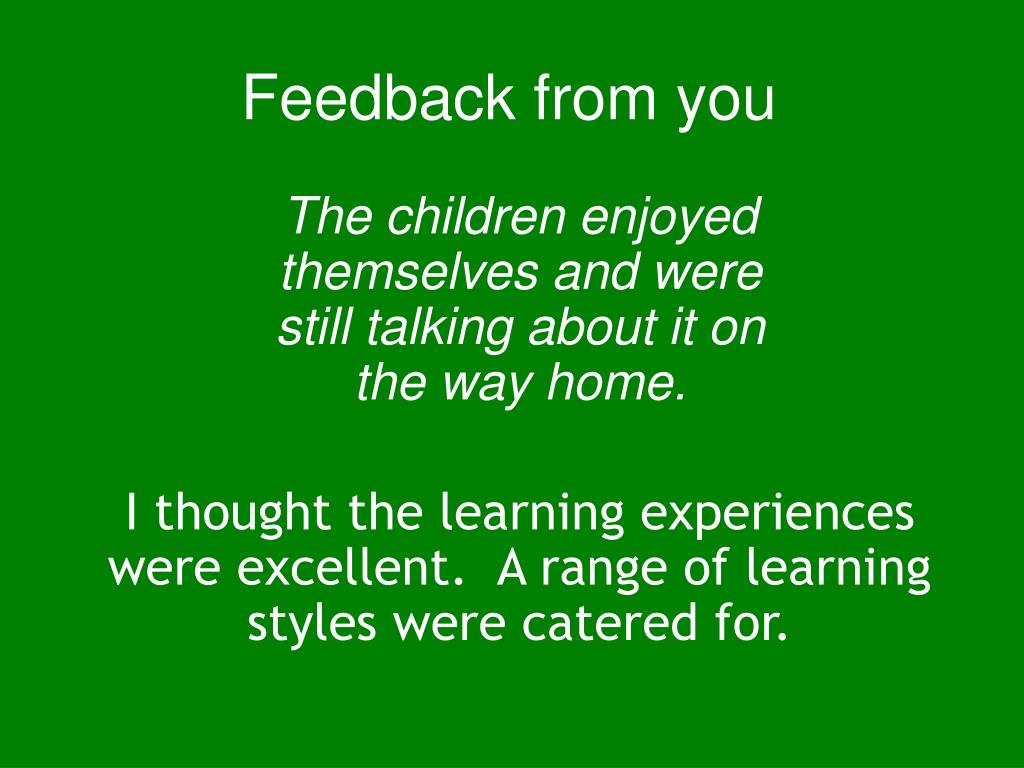 Feedback from you

The children enjoyed themselves and were still talking about it on the way home.

I thought the learning experiences were excellent.  A range of learning styles were catered for.